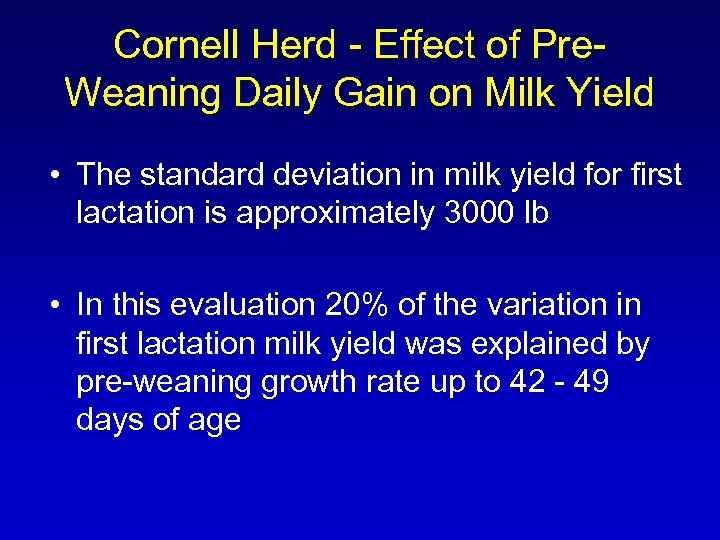 Cornell Herd - Effect of Pre-Weaning Daily Gain on Milk Yield

• The standard deviation in milk yield for first lactation is approximately 3000 lb

• In this evaluation 20% of the variation in first lactation milk yield was explained by pre-weaning growth rate up to 42 - 49 days of age